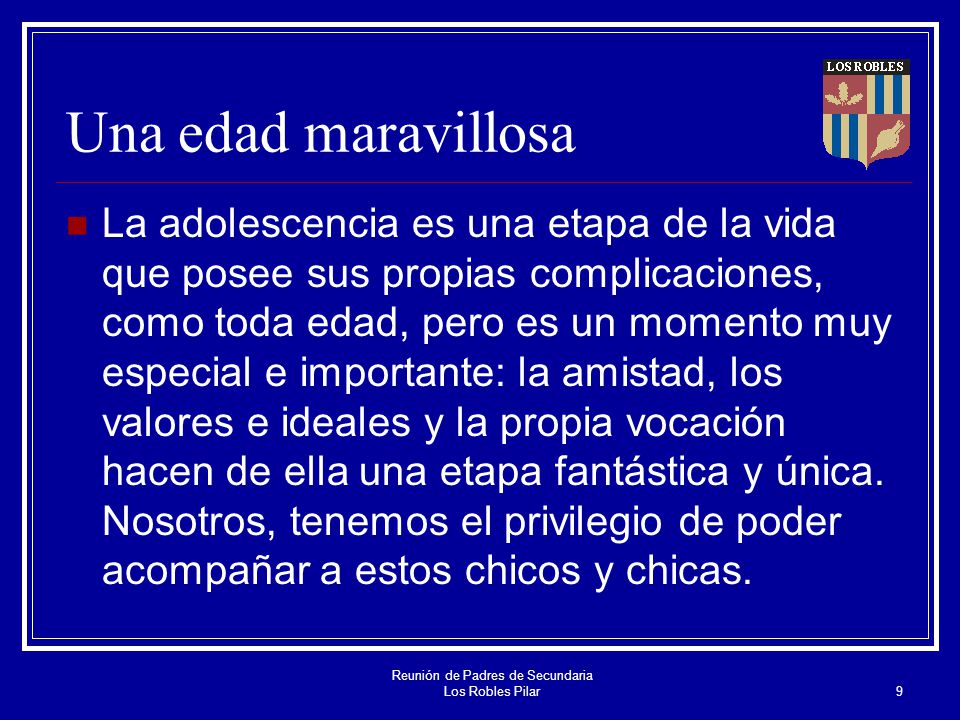 LOS ROBLES

Una edad maravillosa

La adolescencia es una etapa de la vida que posee sus propias complicaciones, como toda edad, pero es un momento muy especial e importante: la amistad, los valores e ideales y la propia vocación hacen de ella una etapa fantástica y única. Nosotros, tenemos el privilegio de poder acompañar a estos chicos y chicas.

Reunión de Padres de Secundaria
Los Robles Pilar

9